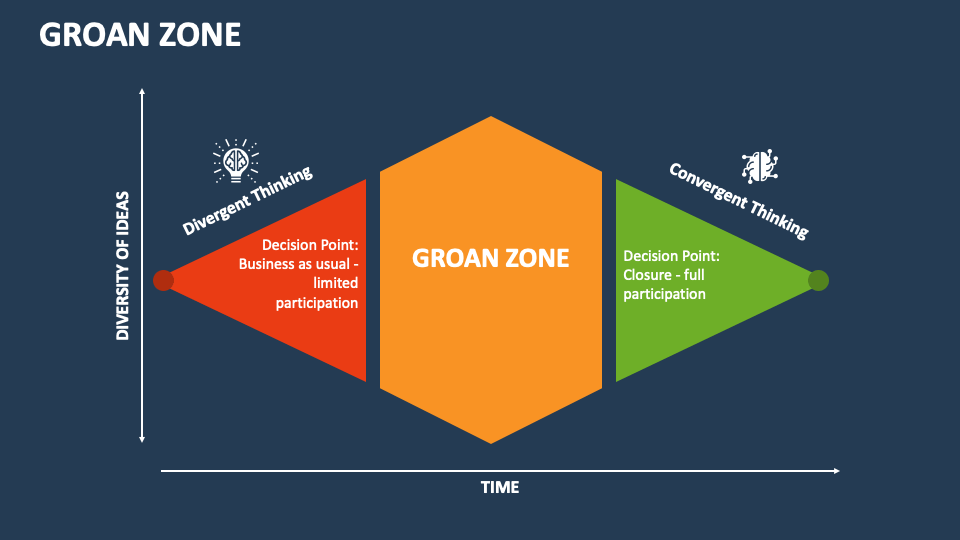 GROAN ZONE

DIVERSITY OF IDEAS

Divergent Thinking

Decision Point: Business as usual - limited participation

GROAN ZONE

Convergent Thinking

Decision Point: Closure - full participation

TIME